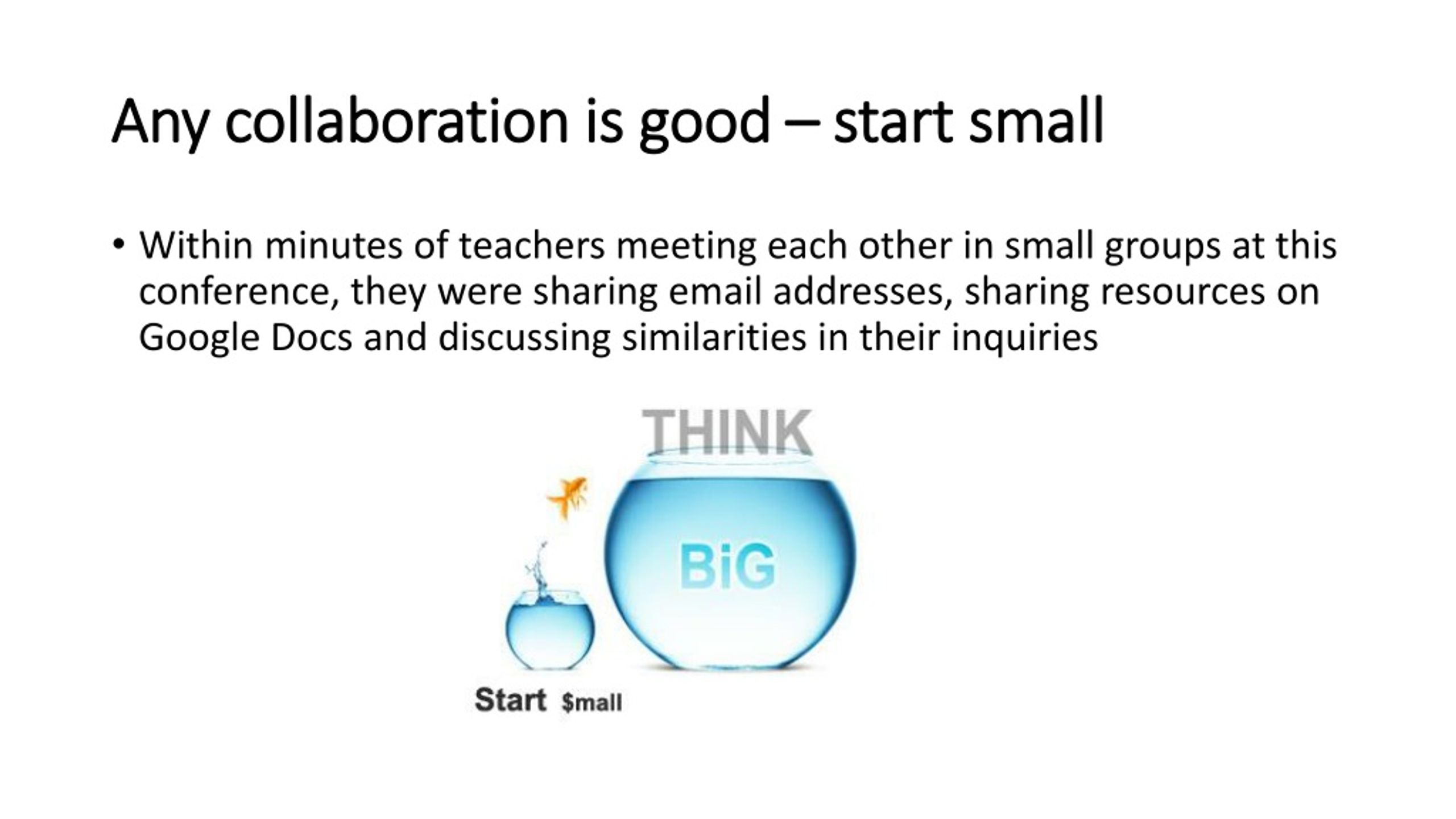 Any collaboration is good – start small

• Within minutes of teachers meeting each other in small groups at this conference, they were sharing email addresses, sharing resources on Google Docs and discussing similarities in their inquiries

THINK

BiG

Start $mall